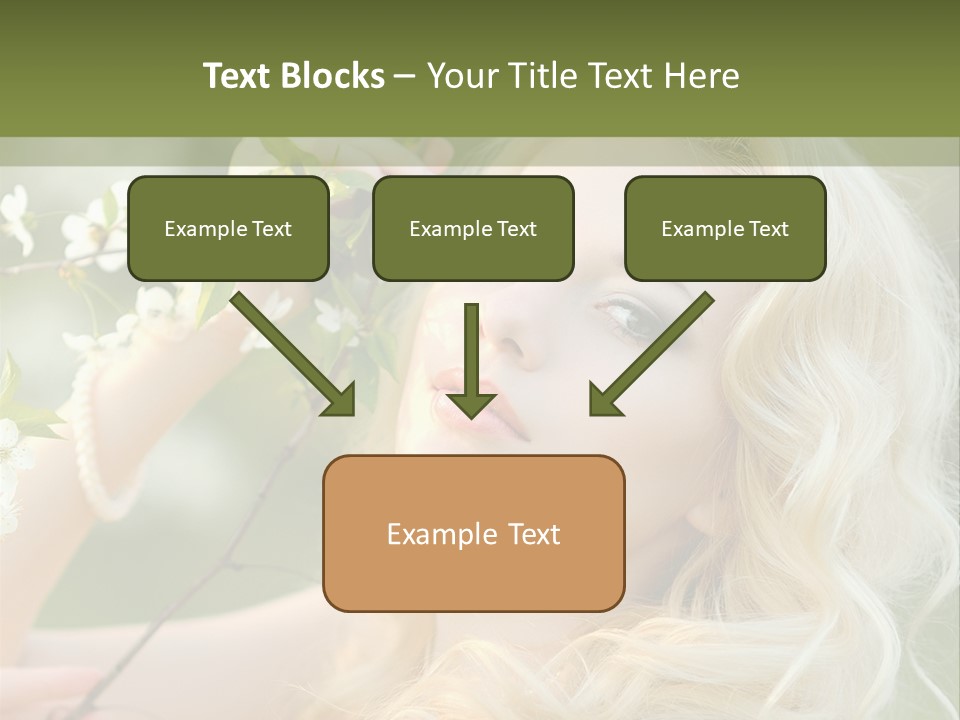 Text Blocks – Your Title Text Here

Example Text

Example Text

Example Text

Example Text